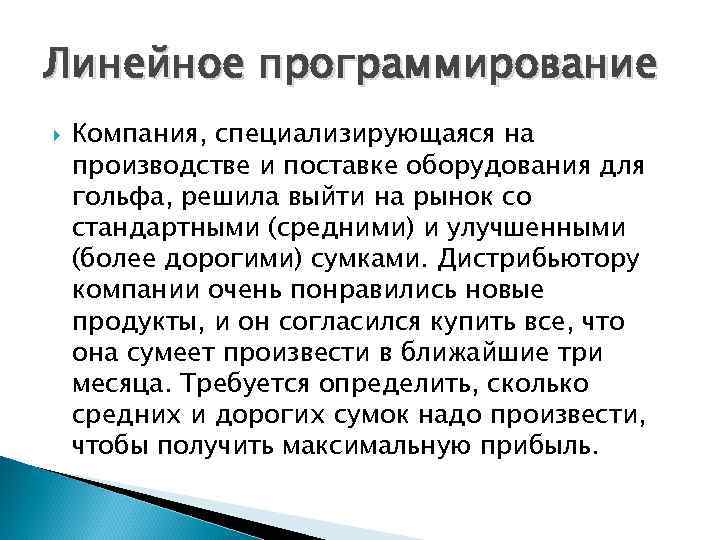 Линейное программирование

Компания, специализирующаяся на производстве и поставке оборудования для гольфа, решила выйти на рынок со стандартными (средними) и улучшенными (более дорогими) сумками. Дистрибьютору компании очень понравились новые продукты, и он согласился купить все, что она сумеет произвести в ближайшие три месяца. Требуется определить, сколько средних и дорогих сумок надо произвести, чтобы получить максимальную прибыль.